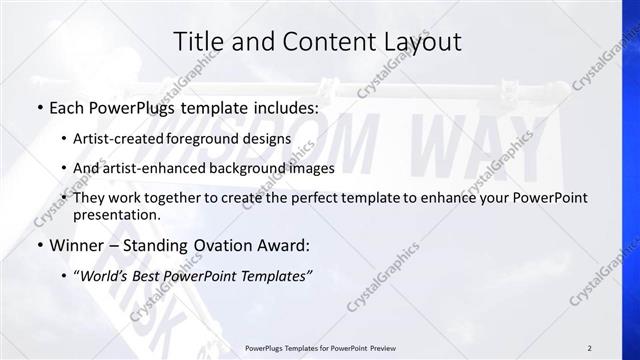 Title and Content Layout

• Each PowerPlugs template includes:

• Artist-created foreground designs

• And artist-enhanced background images

• They work together to create the perfect template to enhance your PowerPoint presentation.

• Winner – Standing Ovation Award:

• "World's Best PowerPoint Templates"

WISDOM WAY

RISK

CrystalGraphics

PowerPlugs Templates for PowerPoint Preview

2